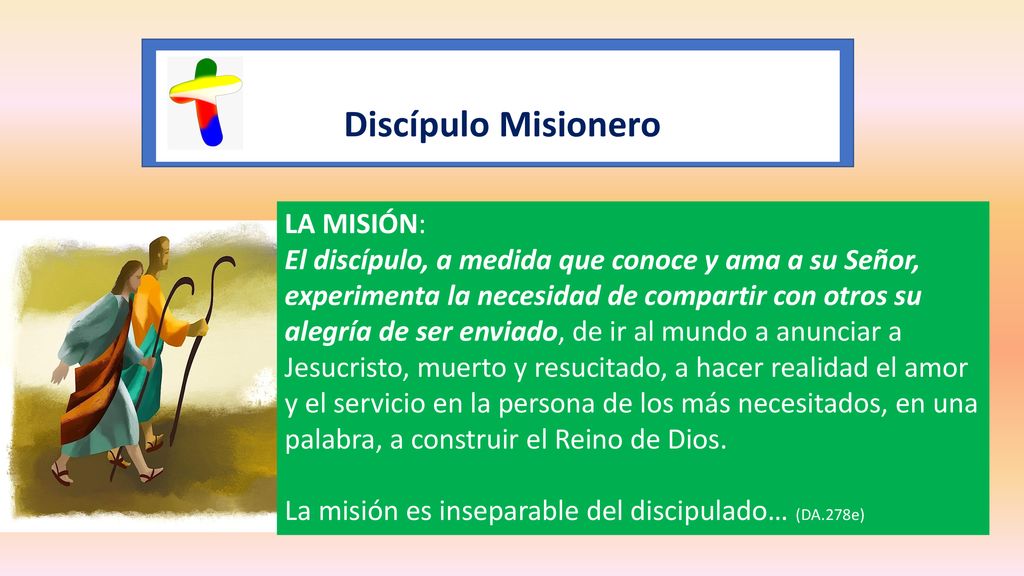 Discípulo Misionero

LA MISIÓN:
El discípulo, a medida que conoce y ama a su Señor, experimenta la necesidad de compartir con otros su alegría de ser enviado, de ir al mundo a anunciar a Jesucristo, muerto y resucitado, a hacer realidad el amor y el servicio en la persona de los más necesitados, en una palabra, a construir el Reino de Dios.

La misión es inseparable del discipulado… (DA.278e)